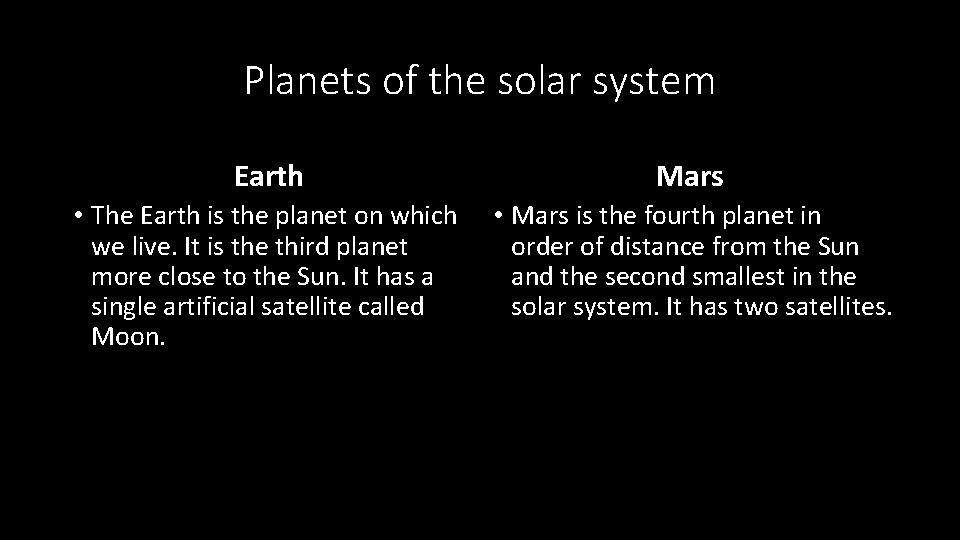 Planets of the solar system

Earth

• The Earth is the planet on which we live. It is the third planet more close to the Sun. It has a single artificial satellite called Moon.

Mars

• Mars is the fourth planet in order of distance from the Sun and the second smallest in the solar system. It has two satellites.